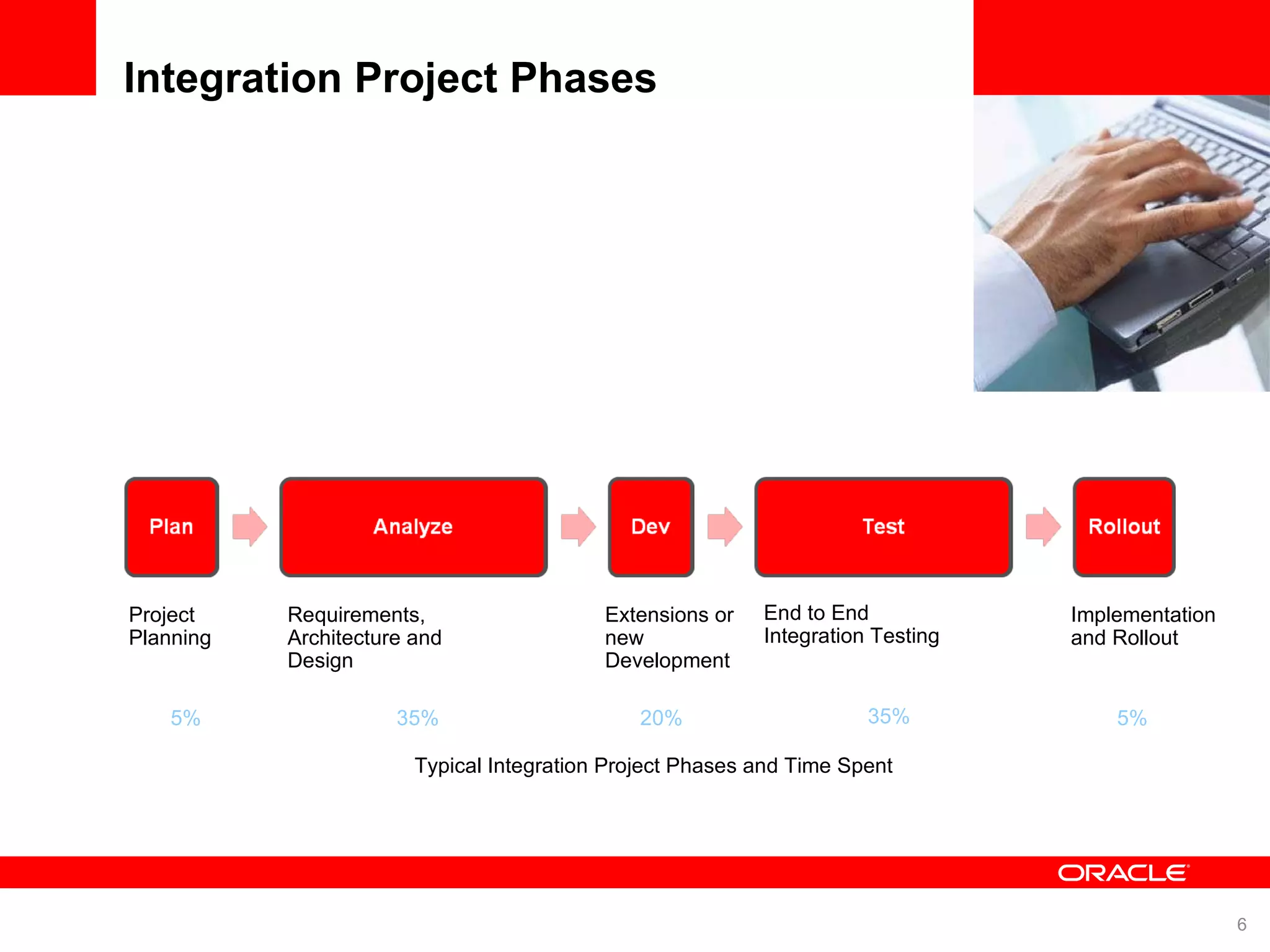 Integration Project Phases

Plan

Analyze

Dev

Test

Rollout

Project Planning

Requirements, Architecture and Design

Extensions or new Development

End to End Integration Testing

Implementation and Rollout

5%

35%

20%

35%

5%

Typical Integration Project Phases and Time Spent

ORACLE

6